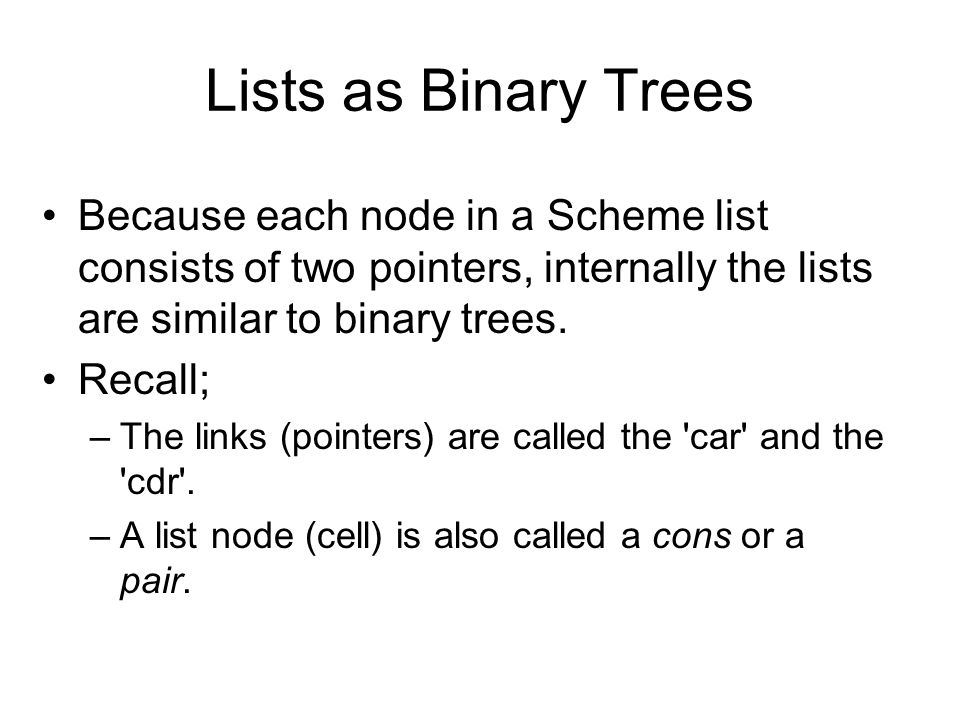 Lists as Binary Trees

• Because each node in a Scheme list consists of two pointers, internally the lists are similar to binary trees.

• Recall;

– The links (pointers) are called the 'car' and the 'cdr'.

– A list node (cell) is also called a cons or a pair.